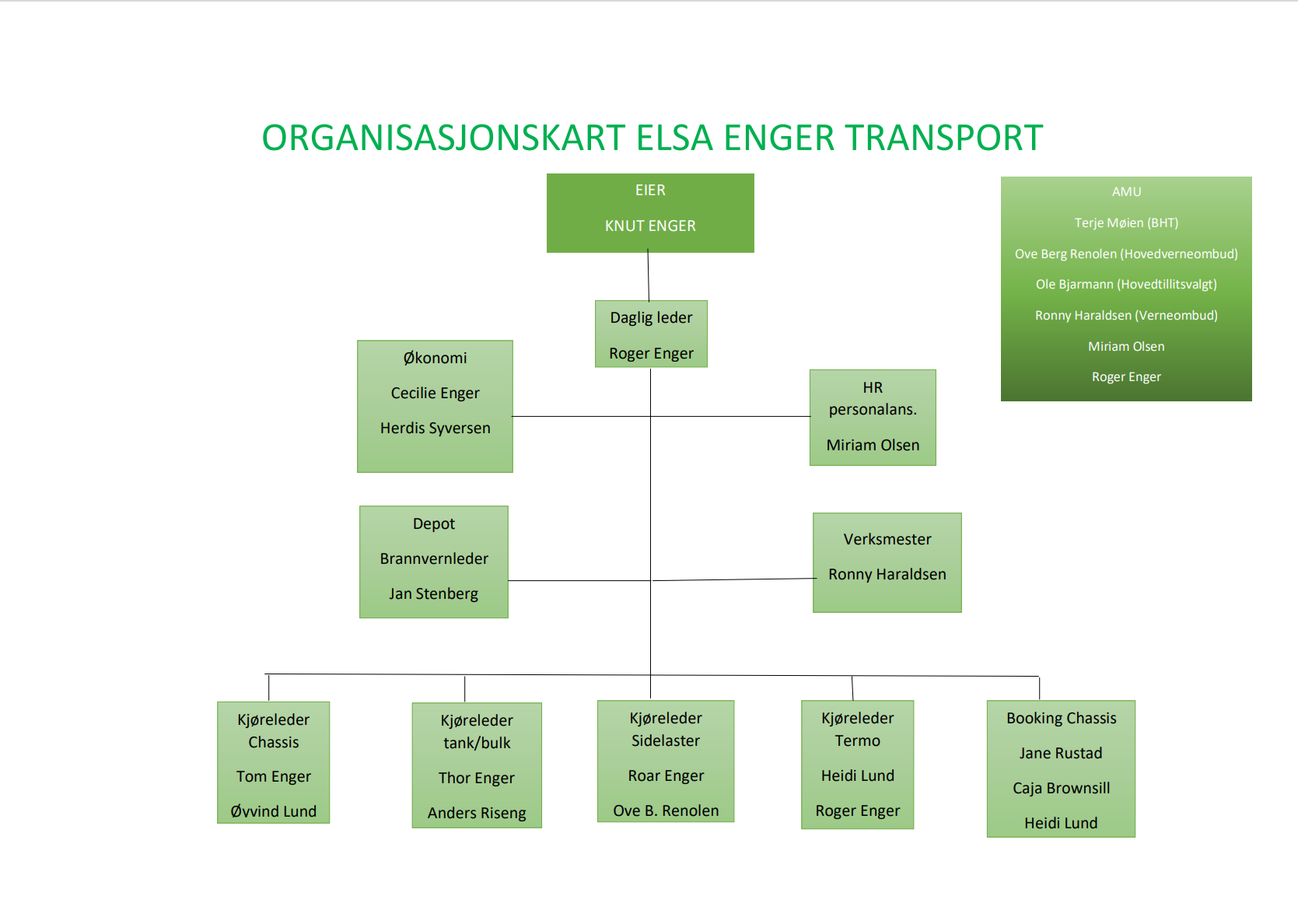 ORGANISASJONSKART ELSA ENGER TRANSPORT

EIER

KNUT ENGER

AMU

Terje Møien (BHT)

Ove Berg Renolen (Hovedverneombud)

Ole Bjarmann (Hovedtillitsvalgt)

Ronny Haraldsen (Verneombud)

Miriam Olsen

Roger Enger

Daglig leder

Roger Enger

Økonomi

Cecilie Enger

Herdis Syversen

HR personalans.

Miriam Olsen

Depot

Brannvernleder

Jan Stenberg

Verksmester

Ronny Haraldsen

Kjøreleder Chassis

Tom Enger

Øvvind Lund

Kjøreleder tank/bulk

Thor Enger

Anders Riseng

Kjøreleder Sidelaster

Roar Enger

Ove B. Renolen

Kjøreleder Termo

Heidi Lund

Roger Enger

Booking Chassis

Jane Rustad

Caja Brownsill

Heidi Lund